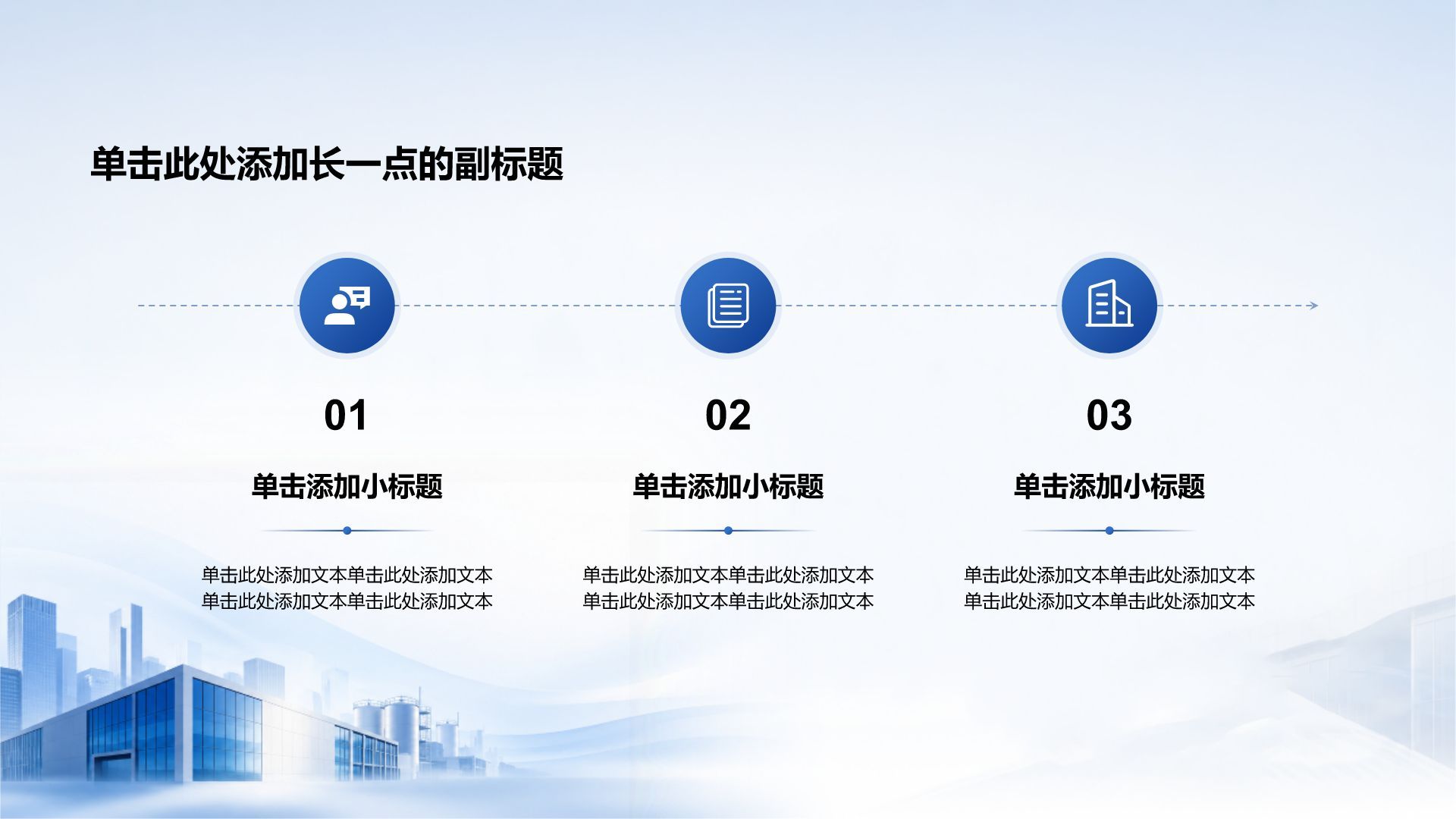 单击此处添加长一点的副标题

01

单击添加小标题

单击此处添加文本单击此处添加文本
单击此处添加文本单击此处添加文本

02

单击添加小标题

单击此处添加文本单击此处添加文本
单击此处添加文本单击此处添加文本

03

单击添加小标题

单击此处添加文本单击此处添加文本
单击此处添加文本单击此处添加文本